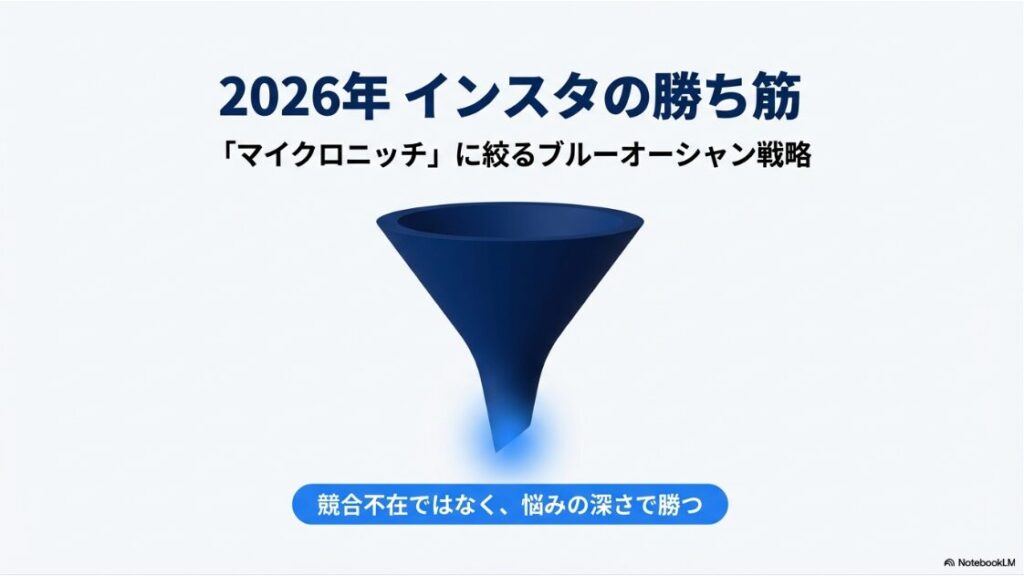 2026年 インスタの勝ち筋

「マイクロニッチ」に絞るブルーオーシャン戦略

競合不在ではなく、悩みの深さで勝つ

NotebookLM